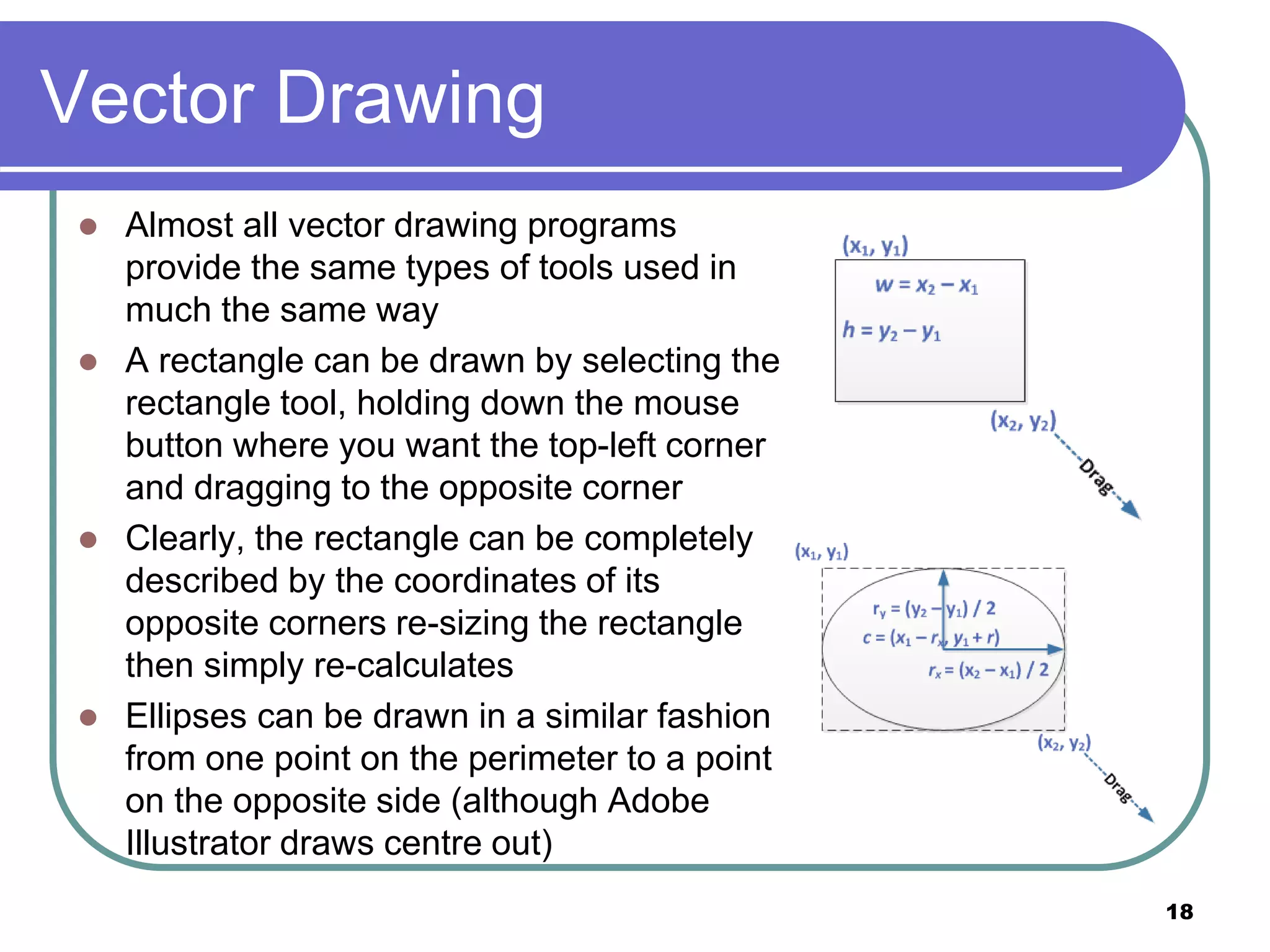 Vector Drawing

- Almost all vector drawing programs provide the same types of tools used in much the same way
- A rectangle can be drawn by selecting the rectangle tool, holding down the mouse button where you want the top-left corner and dragging to the opposite corner
- Clearly, the rectangle can be completely described by the coordinates of its opposite corners re-sizing the rectangle then simply re-calculates
- Ellipses can be drawn in a similar fashion from one point on the perimeter to a point on the opposite side (although Adobe Illustrator draws centre out)

$(x_1, y_1)$

$w = x_2 - x_1$

$h = y_2 - y_1$

$(x_2, y_2)$

Drag

$(x_1, y_1)$

$r_y = (y_2 - y_1) / 2$

$c = (x_1 - r_x, y_1 + r)$

$r_x = (x_2 - x_1) / 2$

$(x_2, y_2)$

Drag

18